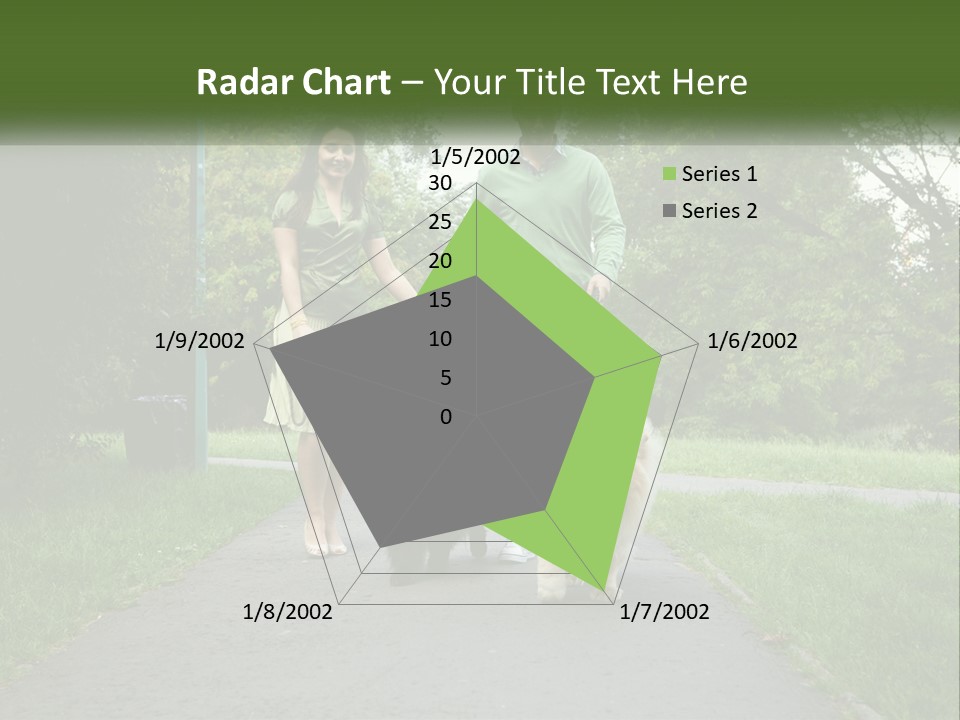 Radar Chart – Your Title Text Here

1/5/2002
30
25
20
15
10
5
0
1/6/2002
1/7/2002
1/8/2002
1/9/2002

Series 1
Series 2